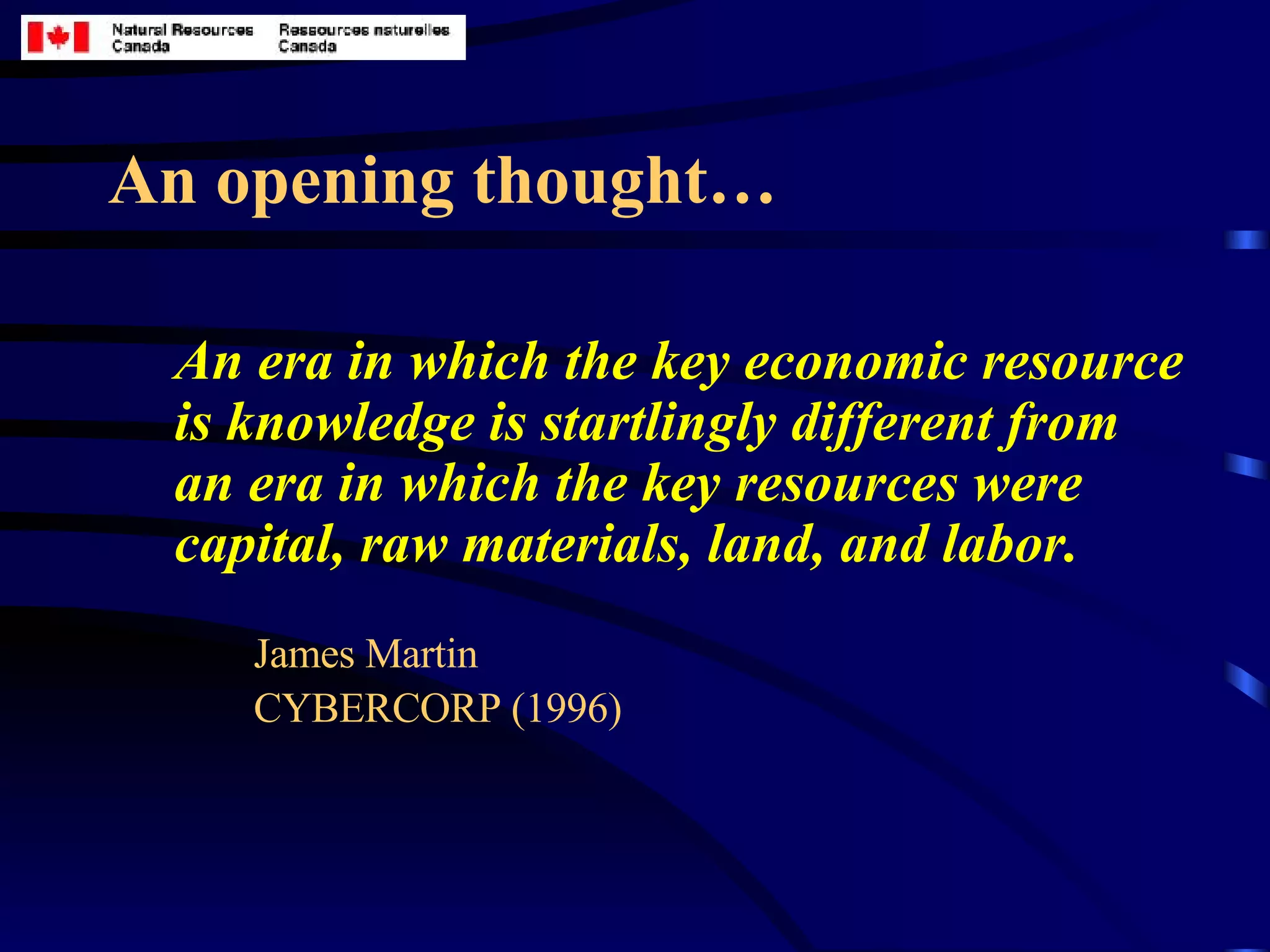 Natural Resources Canada
Ressources naturelles Canada

An opening thought…

An era in which the key economic resource is knowledge is startlingly different from an era in which the key resources were capital, raw materials, land, and labor.

James Martin
CYBERCORP (1996)